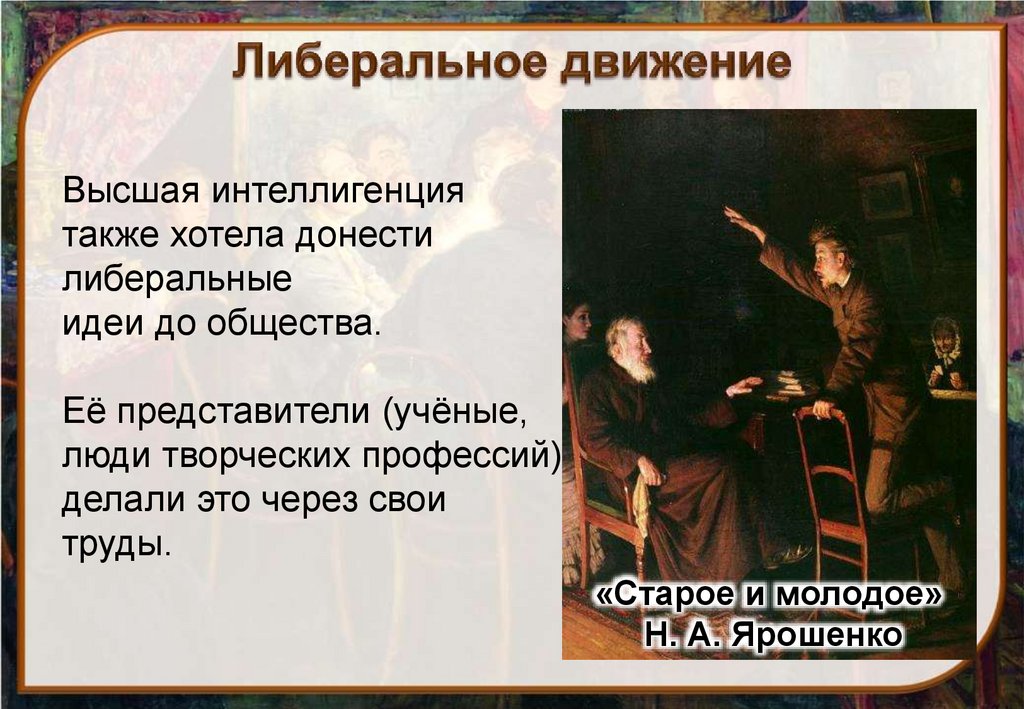 Либеральное движение

Высшая интеллигенция также хотела донести либеральные идеи до общества.

Её представители (учёные, люди творческих профессий) делали это через свои труды.

«Старое и молодое»
Н. А. Ярошенко